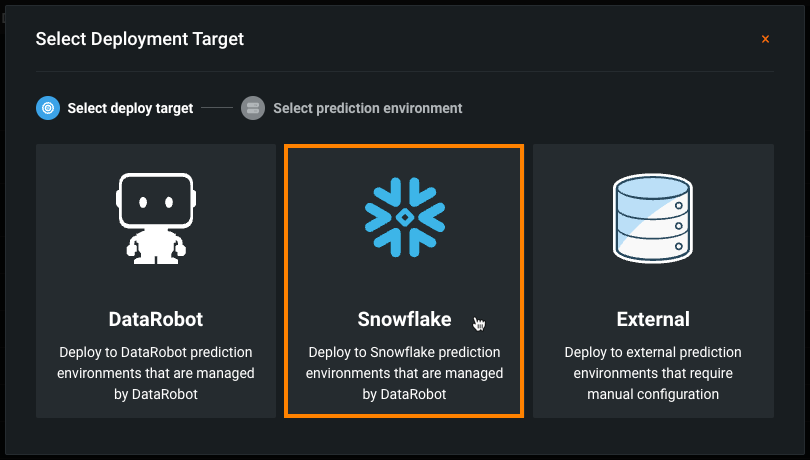 Select Deployment Target

×

Select deploy target

Select prediction environment

DataRobot

Deploy to DataRobot prediction environments that are managed by DataRobot

Snowflake

Deploy to Snowflake prediction environments that are managed by DataRobot

External

Deploy to external prediction environments that require manual configuration